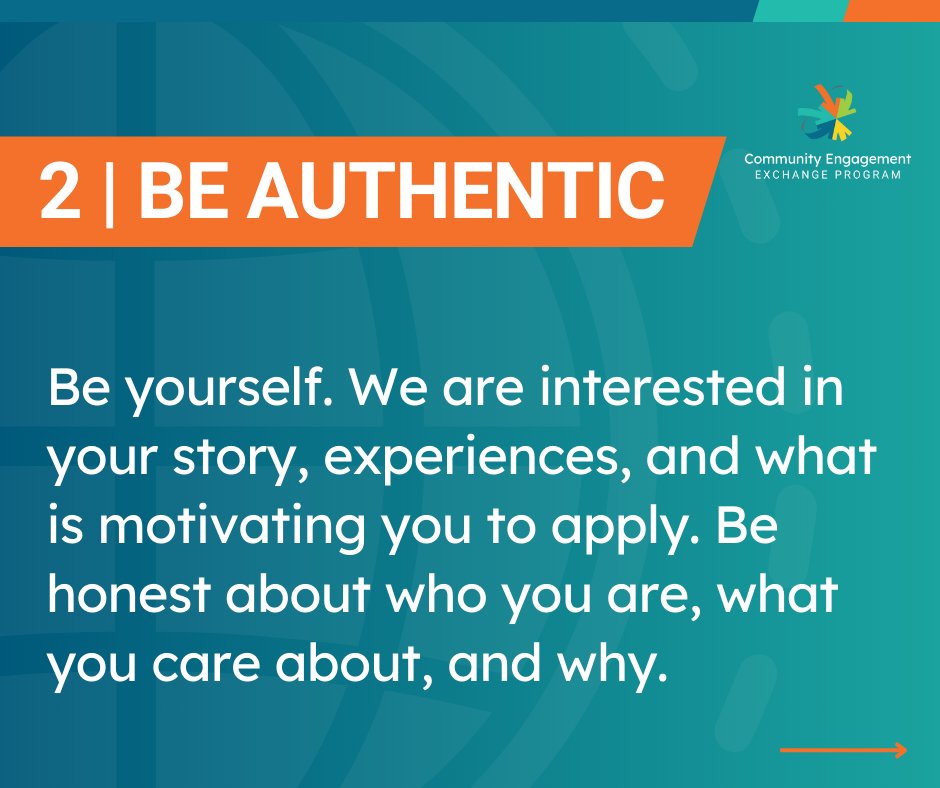 2 | BE AUTHENTIC

Community Engagement
EXCHANGE PROGRAM

Be yourself. We are interested in your story, experiences, and what is motivating you to apply. Be honest about who you are, what you care about, and why.